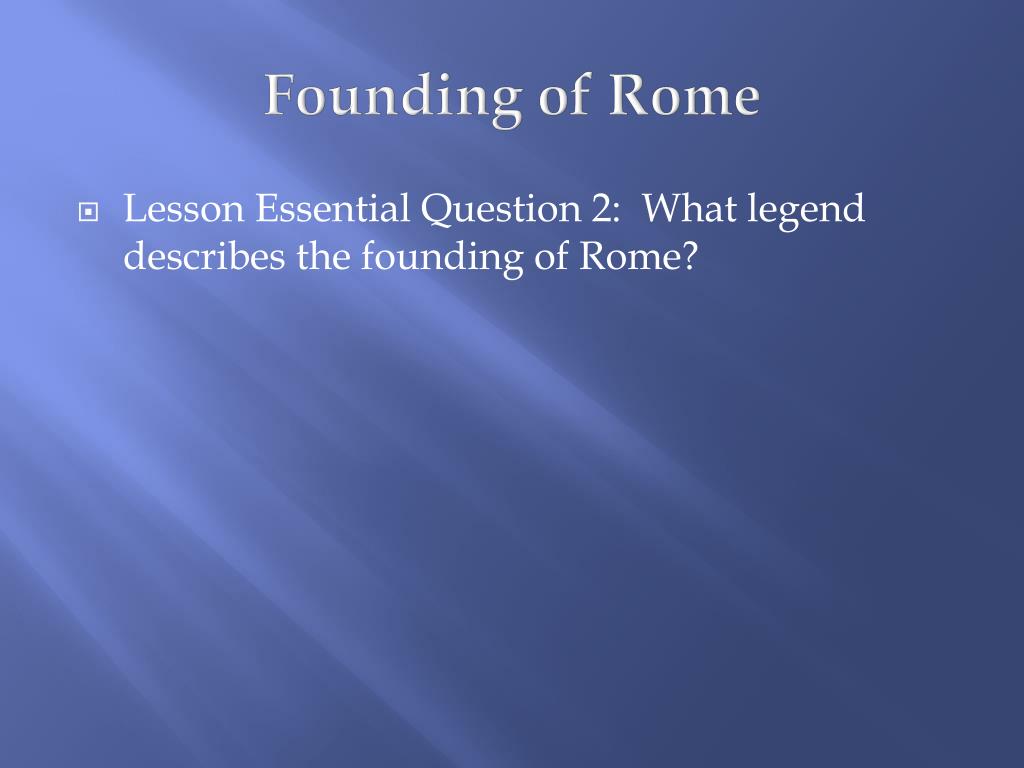 Founding of Rome

Lesson Essential Question 2: What legend describes the founding of Rome?